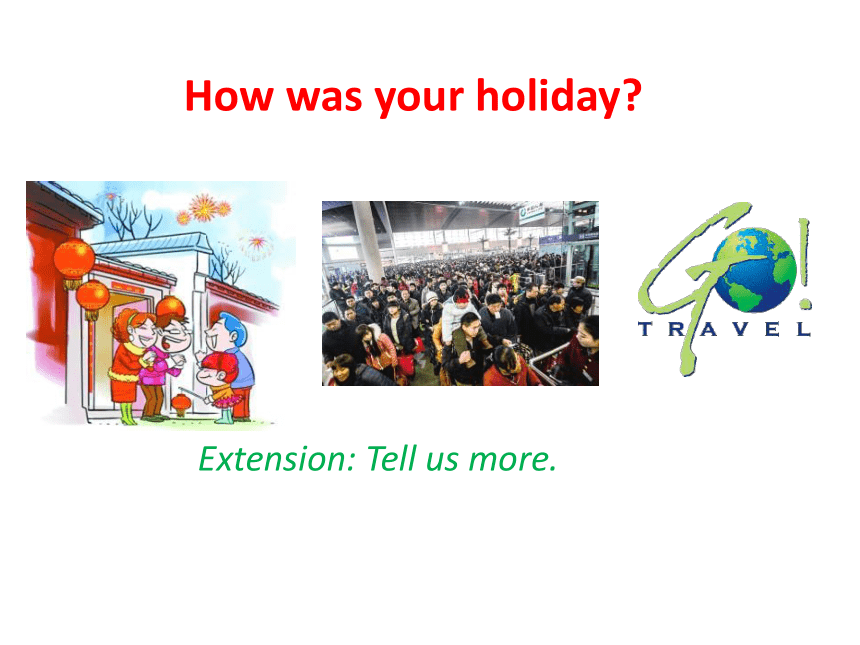 How was your holiday?

GO!
TRAVEL

Extension: Tell us more.